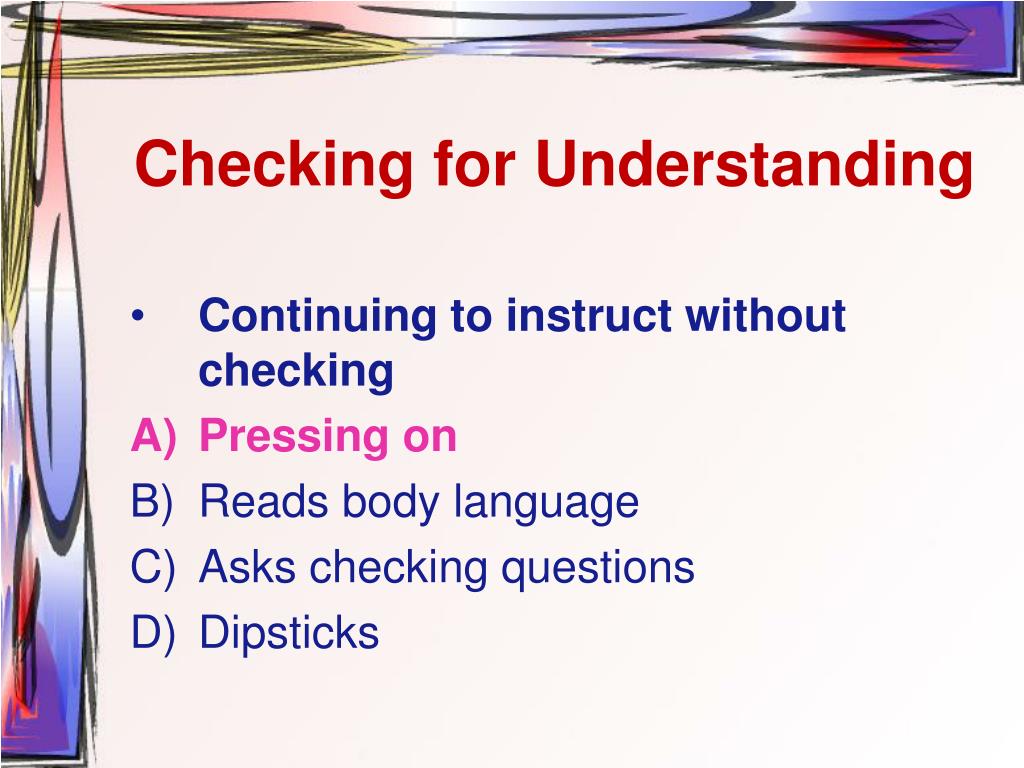 Checking for Understanding

• Continuing to instruct without checking
A) Pressing on
B) Reads body language
C) Asks checking questions
D) Dipsticks